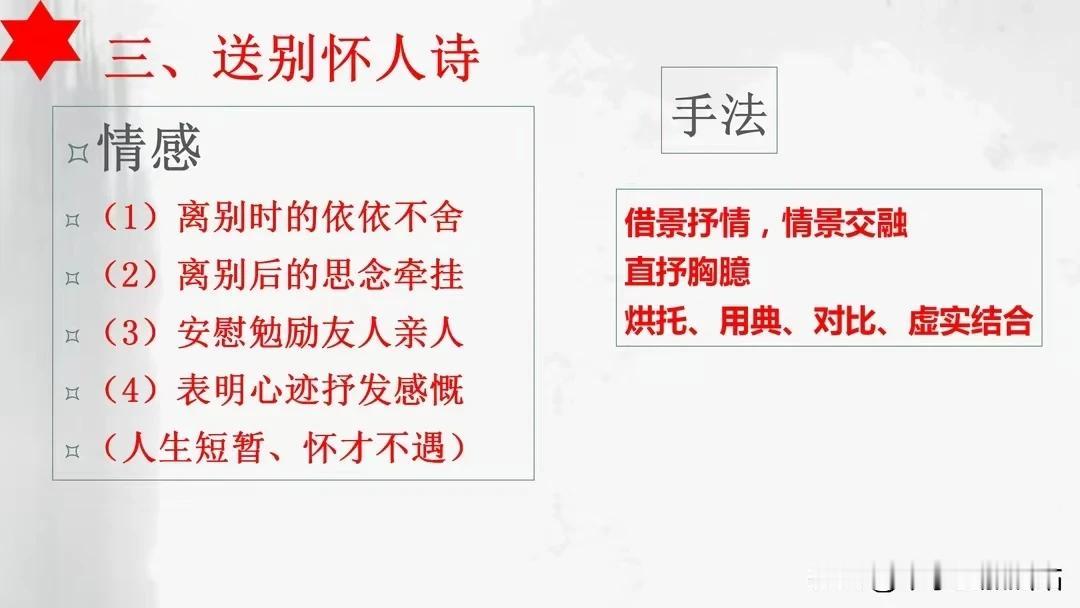 三、送别怀人诗

情感

（1）离别时的依依不舍

（2）离别后的思念牵挂

（3）安慰勉励友人亲人

（4）表明心迹抒发感慨

（人生短暂、怀才不遇）

手法

借景抒情，情景交融

直抒胸臆

烘托、用典、对比、虚实结合